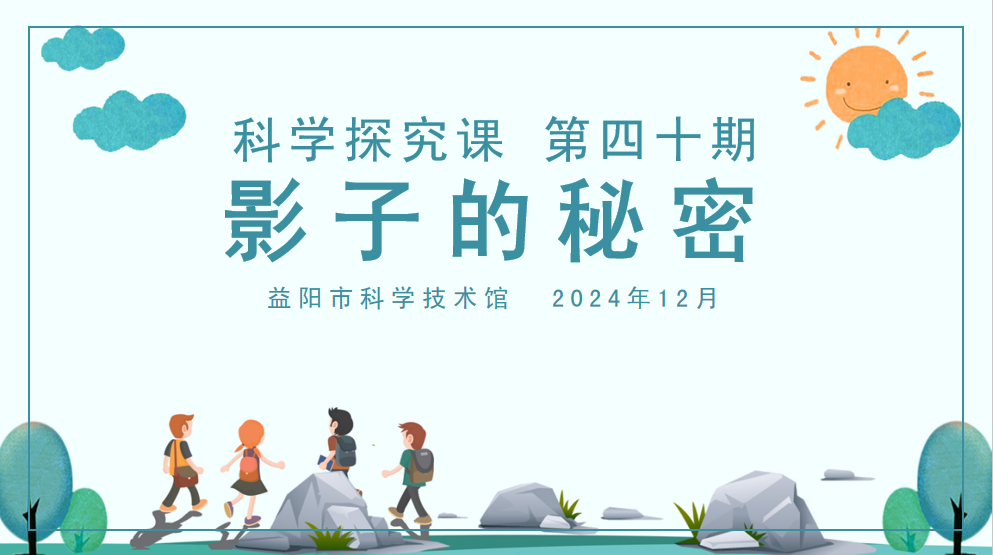 科学探究课 第四十期

影子的秘密

益阳市科学技术馆 2024年12月